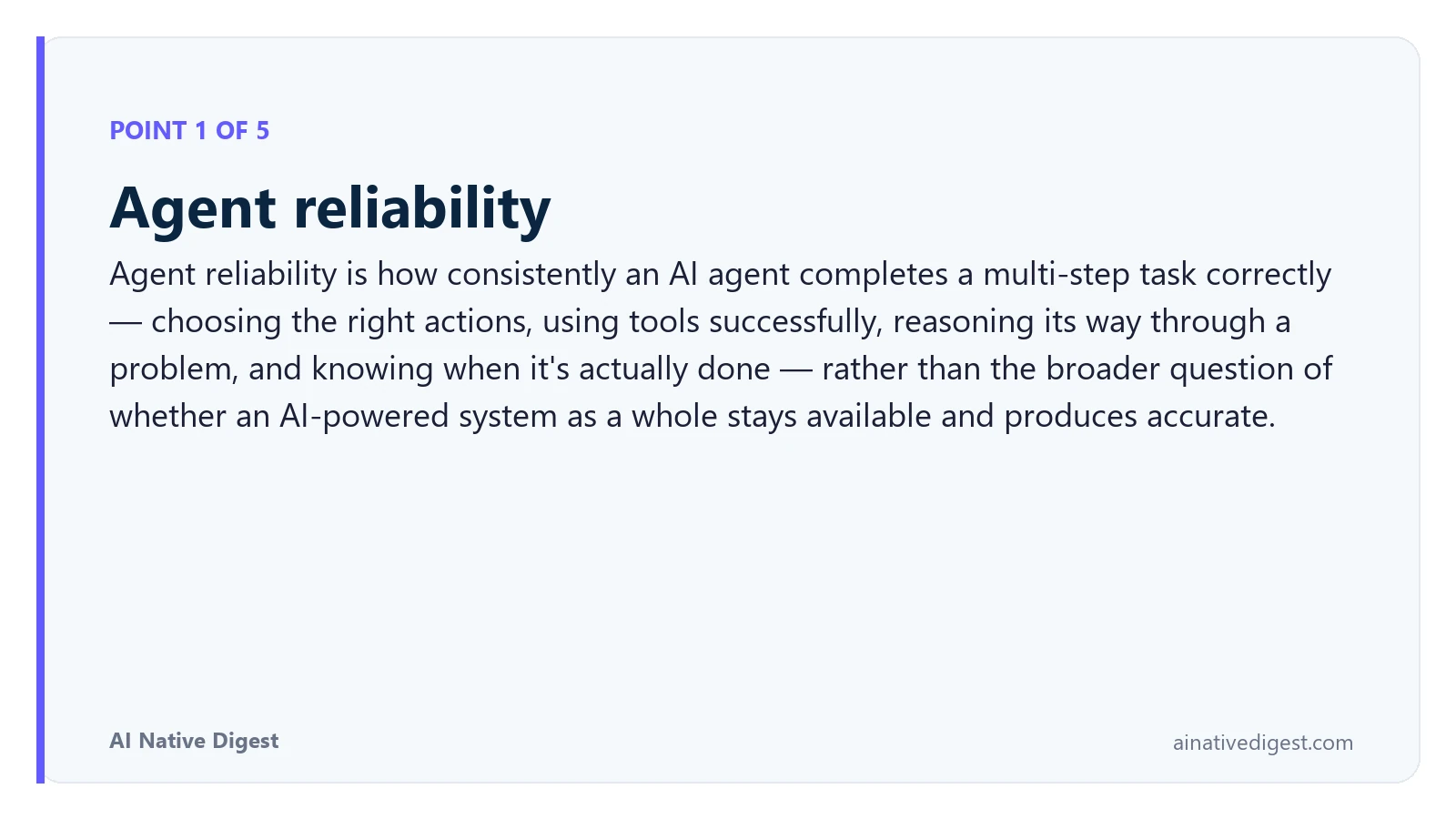 POINT 1 OF 5

Agent reliability

Agent reliability is how consistently an AI agent completes a multi-step task correctly — choosing the right actions, using tools successfully, reasoning its way through a problem, and knowing when it's actually done — rather than the broader question of whether an AI-powered system as a whole stays available and produces accurate.

AI Native Digest

ainativedigest.com